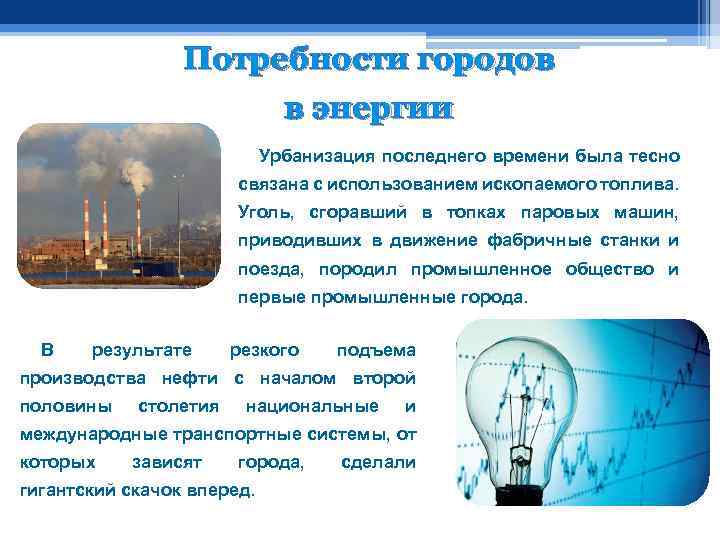 Потребности городов в энергии

Урбанизация последнего времени была тесно связана с использованием ископаемого топлива. Уголь, сгоравший в топках паровых машин, приводивших в движение фабричные станки и поезда, породил промышленное общество и первые промышленные города.

В результате резкого подъема производства нефти с началом второй половины столетия национальные и международные транспортные системы, от которых зависят города, сделали гигантский скачок вперед.